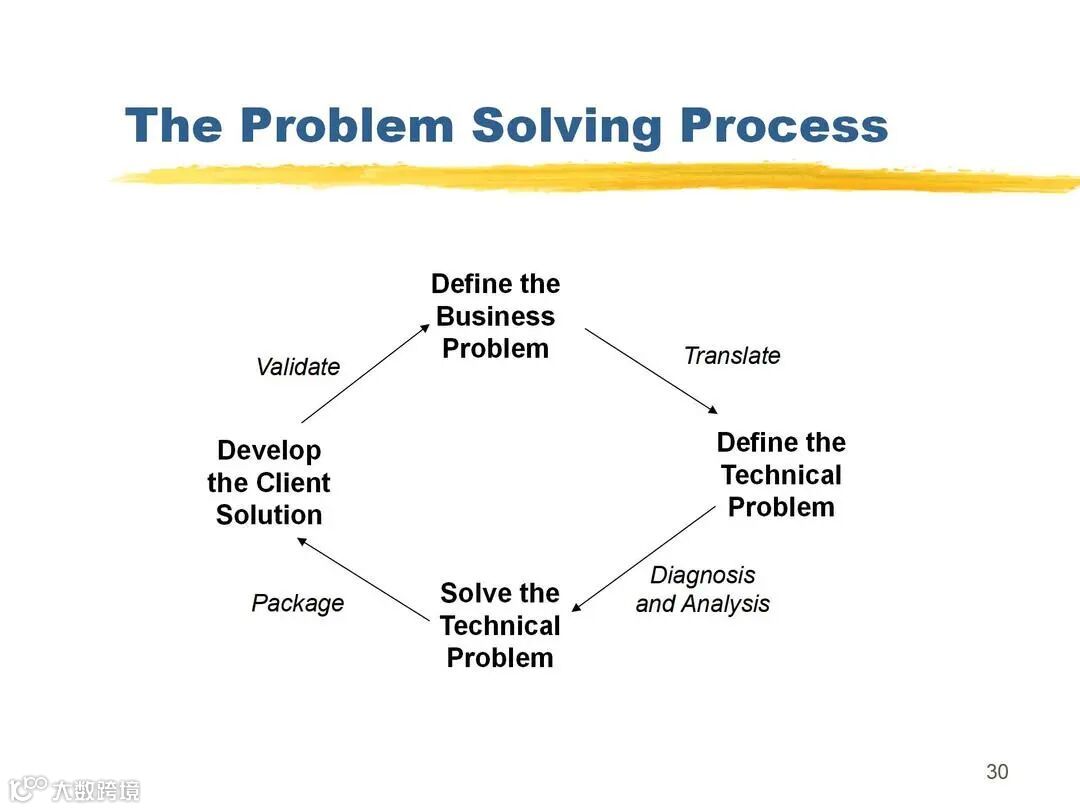 The Problem Solving Process

Define the Business Problem

Translate

Define the Technical Problem

Diagnosis and Analysis

Solve the Technical Problem

Package

Develop the Client Solution

Validate

30

大数跨境